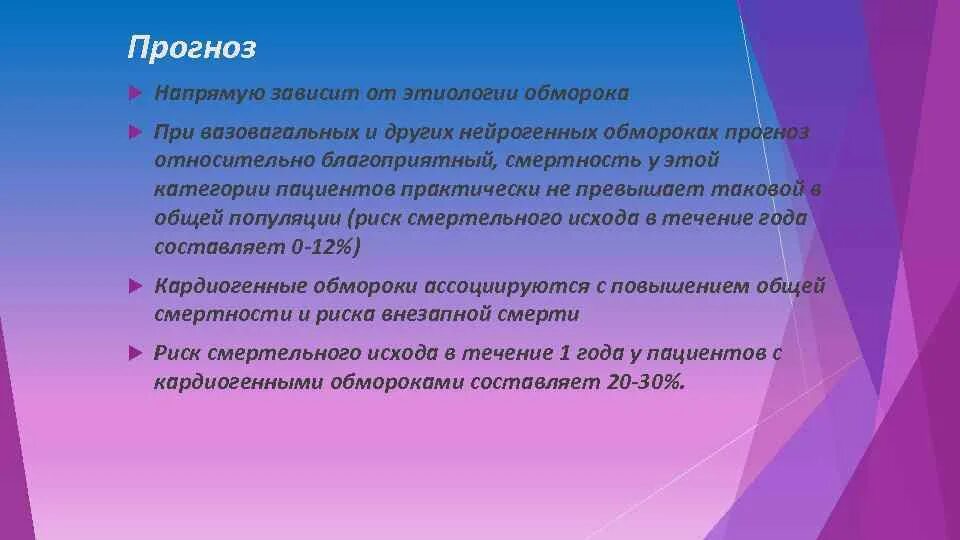 Прогноз

Напрямую зависит от этиологии обморока

При вазовагальных и других нейрогенных обмороках прогноз относительно благоприятный, смертность у этой категории пациентов практически не превышает таковой в общей популяции (риск смертельного исхода в течение года составляет 0-12%)

Кардиогенные обмороки ассоциируются с повышением общей смертности и риска внезапной смерти

Риск смертельного исхода в течение 1 года у пациентов с кардиогенными обмороками составляет 20-30%.